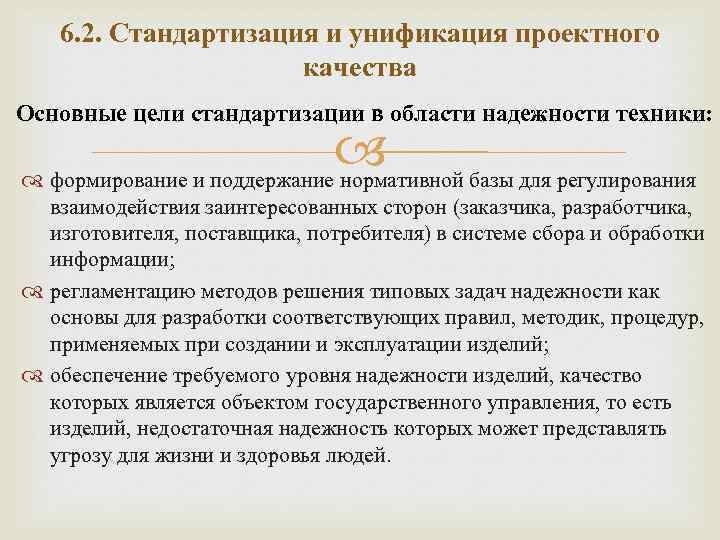 6.2. Стандартизация и унификация проектного качества

Основные цели стандартизации в области надежности техники:

формирование и поддержание нормативной базы для регулирования взаимодействия заинтересованных сторон (заказчика, разработчика, изготовителя, поставщика, потребителя) в системе сбора и обработки информации;

регламентацию методов решения типовых задач надежности как основы для разработки соответствующих правил, методик, процедур, применяемых при создании и эксплуатации изделий;

обеспечение требуемого уровня надежности изделий, качество которых является объектом государственного управления, то есть изделий, недостаточная надежность которых может представлять угрозу для жизни и здоровья людей.